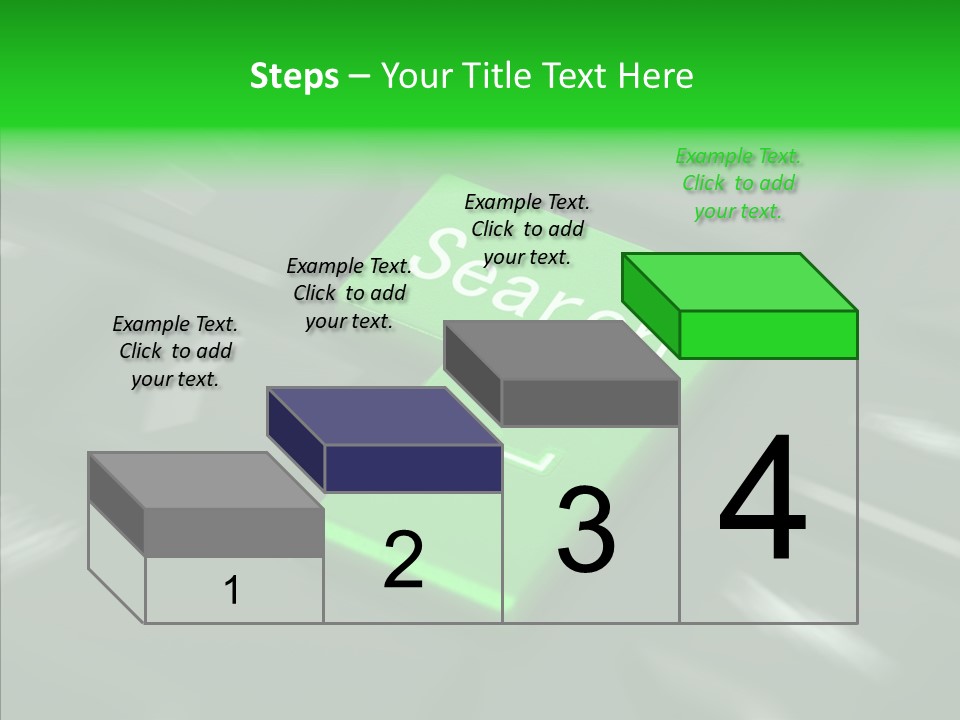 Steps – Your Title Text Here

Example Text. Click to add your text.

Example Text. Click to add your text.

Example Text. Click to add your text.

Example Text. Click to add your text.

Search

1

2

3

4